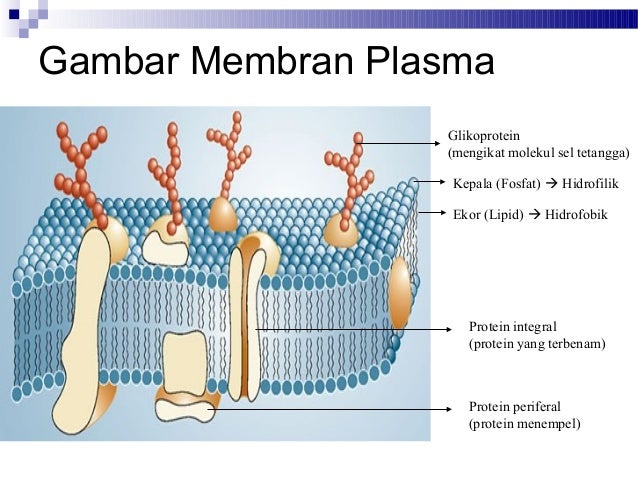 Gambar Membran Plasma

Glikoprotein
(mengikat molekul sel tetangga)

Kepala (Fosfat) → Hidrofilik

Ekor (Lipid) → Hidrofobik

Protein integral
(protein yang terbenam)

Protein periferal
(protein menempel)